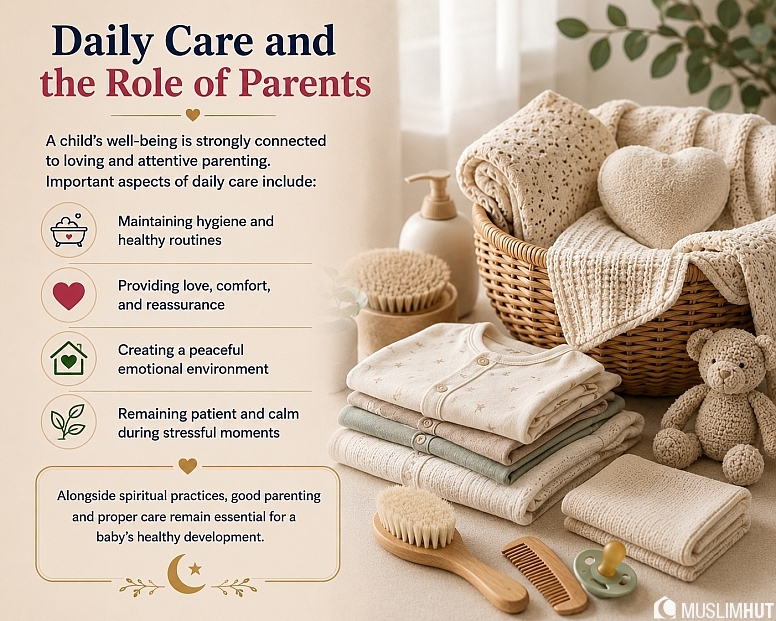 Daily Care and the Role of Parents

A child's well-being is strongly connected to loving and attentive parenting. Important aspects of daily care include:

Maintaining hygiene and healthy routines

Providing love, comfort, and reassurance

Creating a peaceful emotional environment

Remaining patient and calm during stressful moments

Alongside spiritual practices, good parenting and proper care remain essential for a baby's healthy development.

MUSLIMHUT